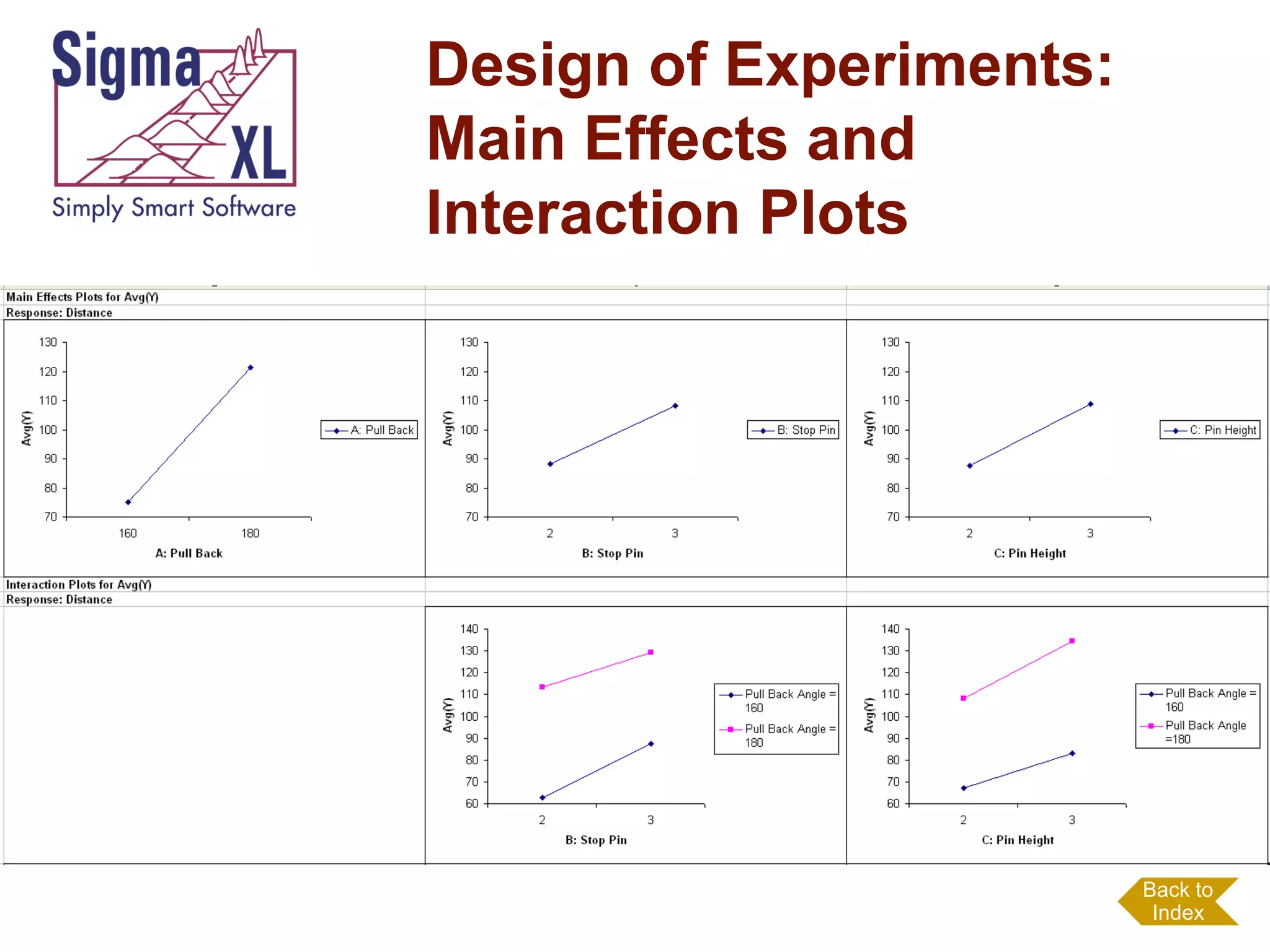 Sigma XL
Simply Smart Software

Design of Experiments: Main Effects and Interaction Plots

Main Effects Plots for Avg(Y)
Response: Distance

130
120
110
100
90
80
70
Avg(Y)
160
180
A: Pull Back
A: Pull Back

130
120
110
100
90
80
70
Avg(Y)
2
3
B: Stop Pin
B: Stop Pin

130
120
110
100
90
80
70
Avg(Y)
2
3
C: Pin Height
C: Pin Height

Interaction Plots for Avg(Y)
Response: Distance

140
130
120
110
100
90
80
70
60
Avg(Y)
2
3
B: Stop Pin
Pull Back Angle = 160
Pull Back Angle = 180

140
130
120
110
100
90
80
70
60
Avg(Y)
2
3
C: Pin Height
Pull Back Angle = 160
Pull Back Angle =180

Back to Index